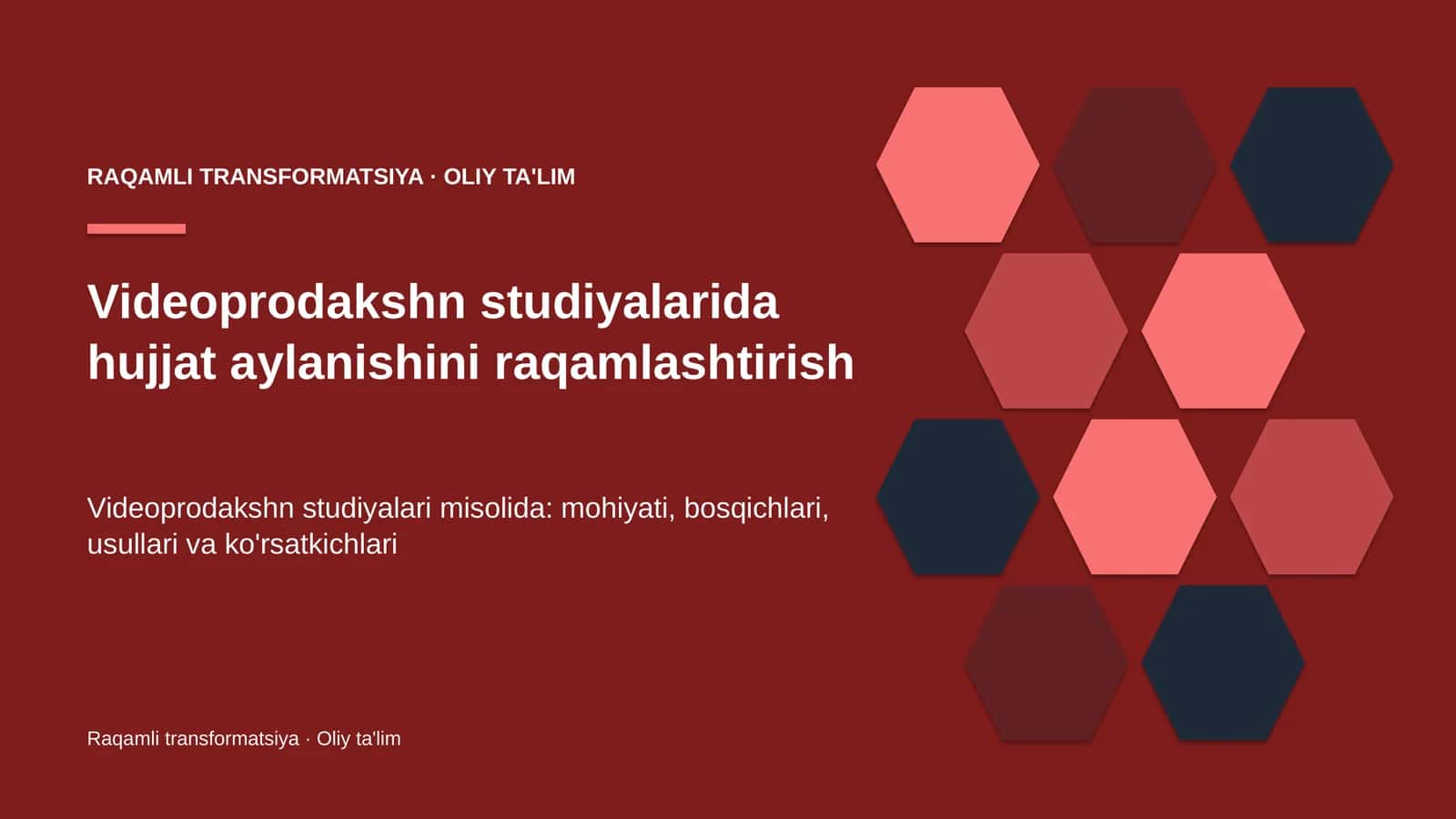 RAQAMLI TRANSFORMATSIYA · OLIY TA'LIM

Videoprodakshn studiyalarida hujjat aylanishini raqamlashtirish

Videoprodakshn studiyalari misolida: mohiyati, bosqichlari, usullari va ko'rsatkichlari

Raqamli transformatsiya · Oliy ta'lim